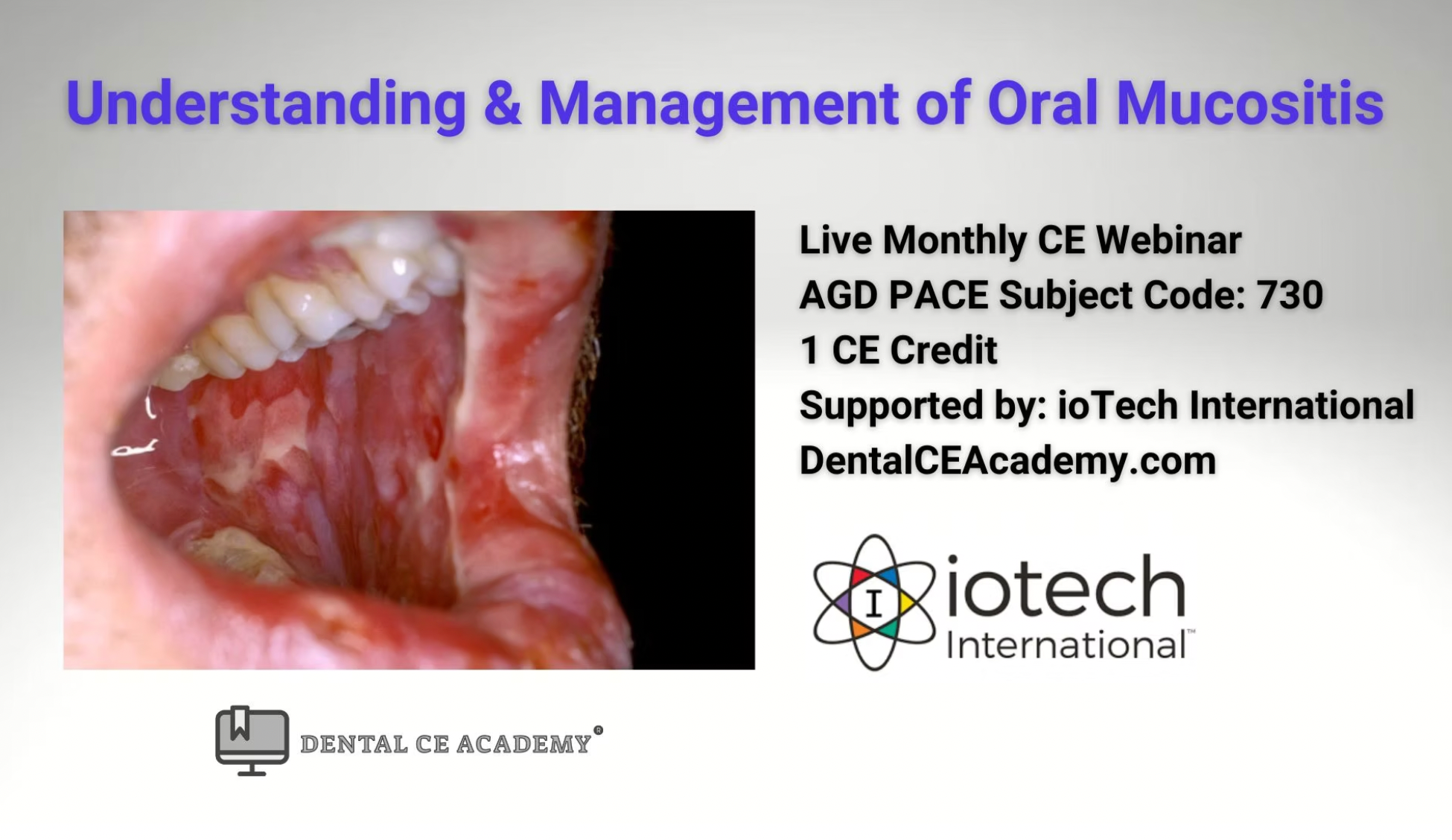 Understanding & Management of Oral Mucositis

Live Monthly CE Webinar
AGD PACE Subject Code: 730
1 CE Credit
Supported by: ioTech International
DentalCEAcademy.com

I iotech International™

DENTAL CE ACADEMY®